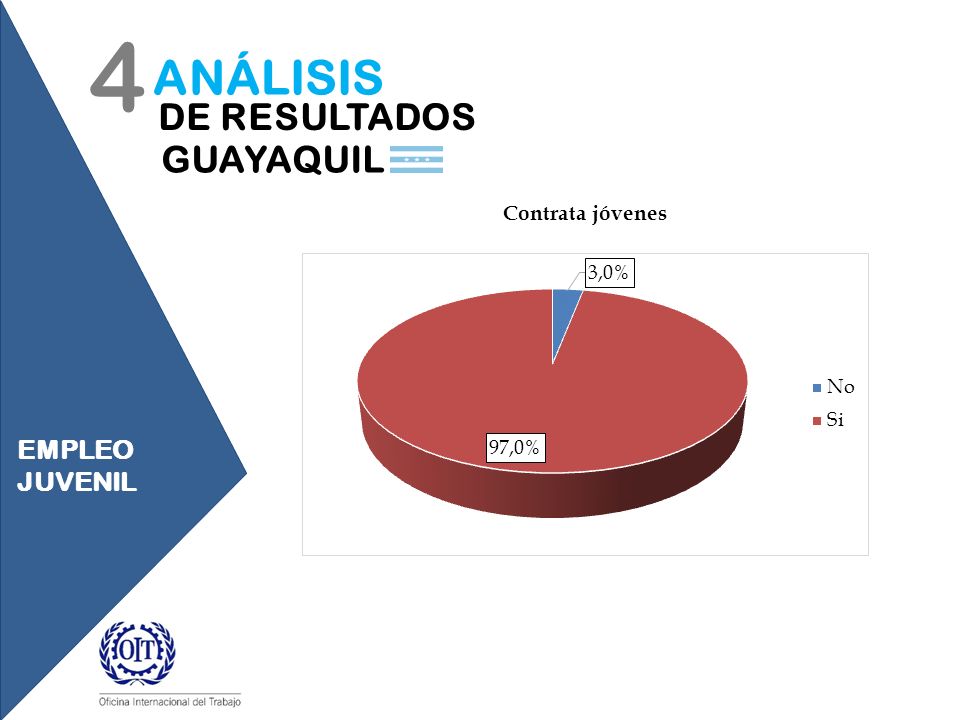 4 ANÁLISIS DE RESULTADOS GUAYAQUIL

Contrata jóvenes

3,0%

97,0%

No
Si

EMPLEO JUVENIL

OIT

Oficina Internacional del Trabajo